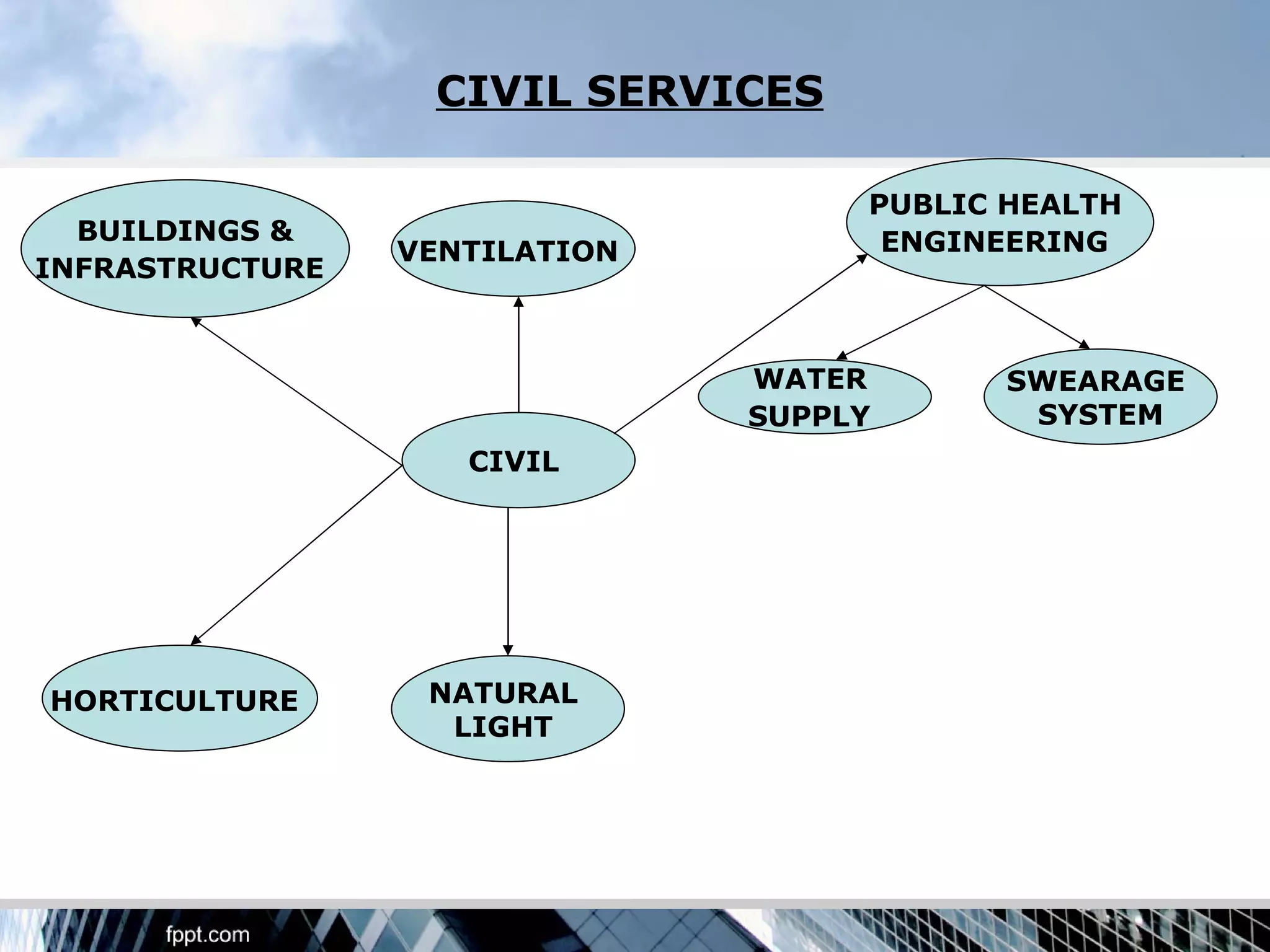 CIVIL SERVICES

BUILDINGS & INFRASTRUCTURE

VENTILATION

PUBLIC HEALTH ENGINEERING

WATER SUPPLY

SWEARAGE SYSTEM

CIVIL

HORTICULTURE

NATURAL LIGHT

fppt.com